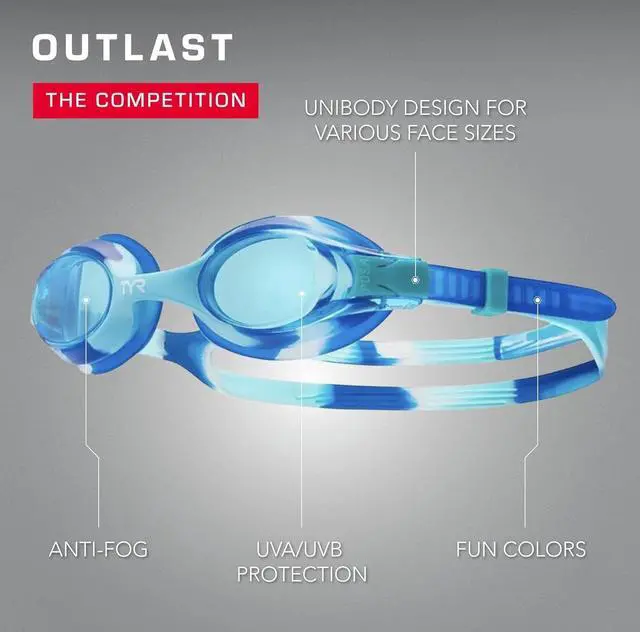 OUTLAST

THE COMPETITION

UNIBODY DESIGN FOR VARIOUS FACE SIZES

TYR

ANTI-FOG

UVA/UVB PROTECTION

FUN COLORS